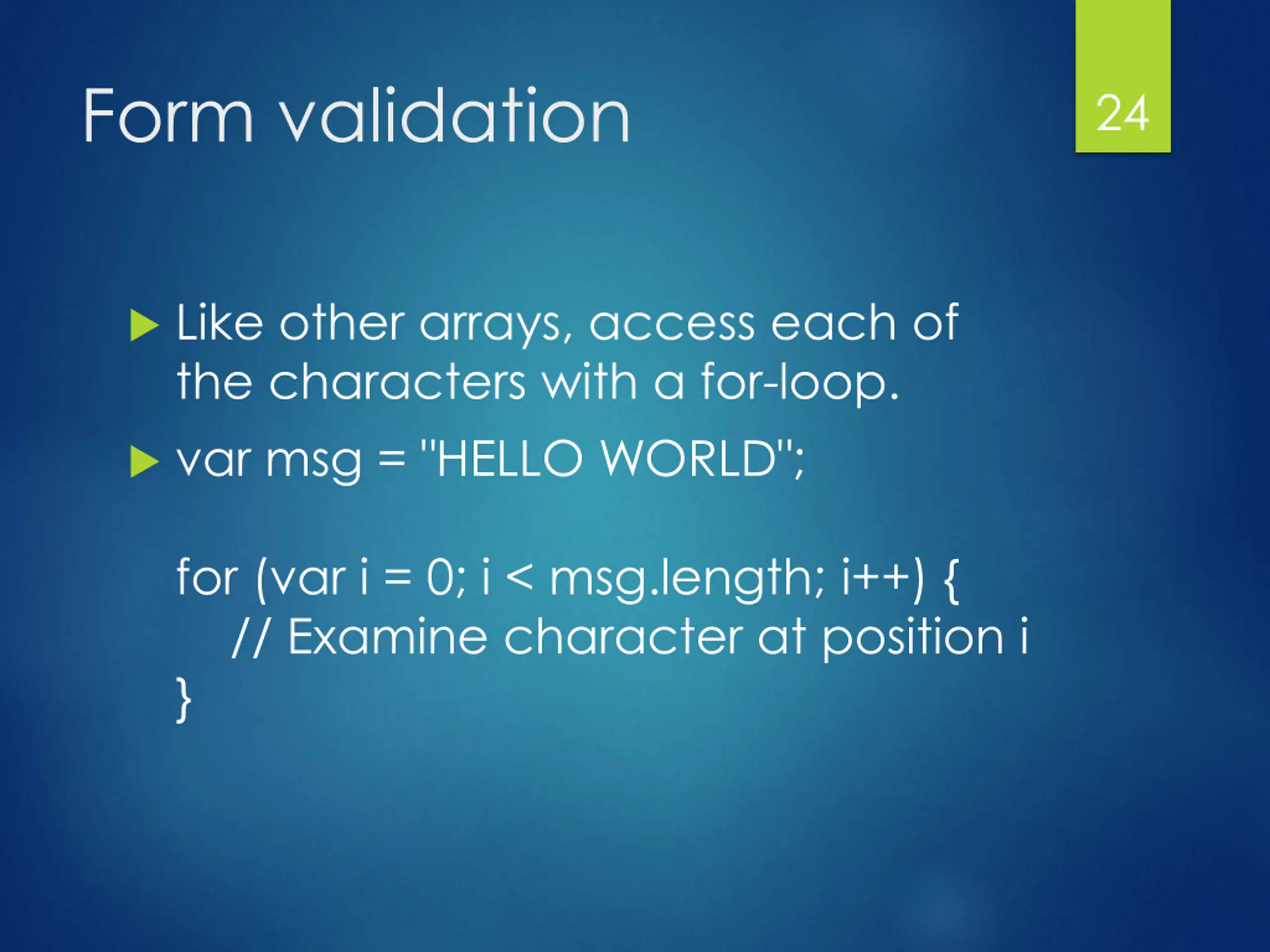 Form validation

24

Like other arrays, access each of the characters with a for-loop.

var msg = "HELLO WORLD";

for (var i = 0; i < msg.length; i++) {
    // Examine character at position i
}